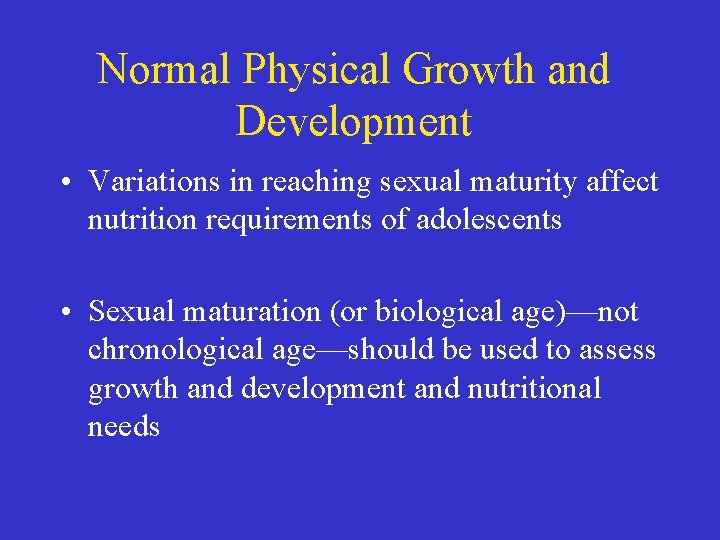 Normal Physical Growth and Development

• Variations in reaching sexual maturity affect nutrition requirements of adolescents

• Sexual maturation (or biological age)—not chronological age—should be used to assess growth and development and nutritional needs